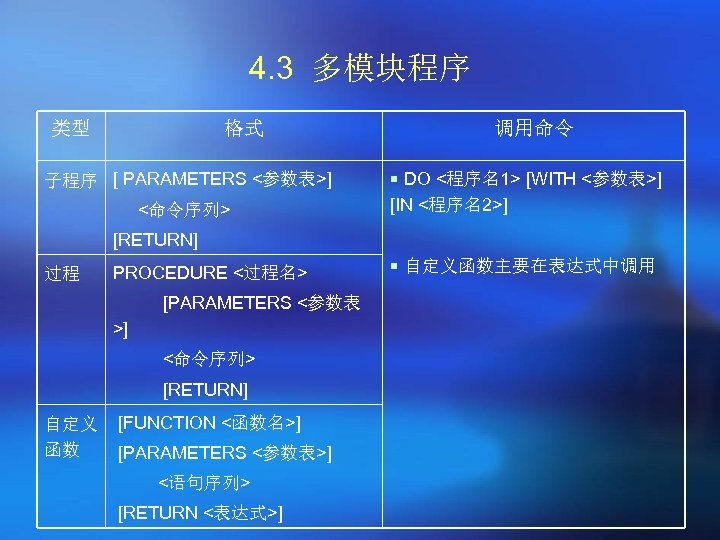 4.3 多模块程序

| 类型 | 格式 | 调用命令 |
|---|---|---|
| 子程序 | [ PARAMETERS <参数表>] <命令序列> [RETURN] | ▪ DO <程序名1> [WITH <参数表>] [IN <程序名2>] ▪ 自定义函数主要在表达式中调用 |
| 过程 | PROCEDURE <过程名> [PARAMETERS <参数表>] <命令序列> [RETURN] | |
| 自定义函数 | [FUNCTION <函数名>] [PARAMETERS <参数表>] <语句序列> [RETURN <表达式>] | |